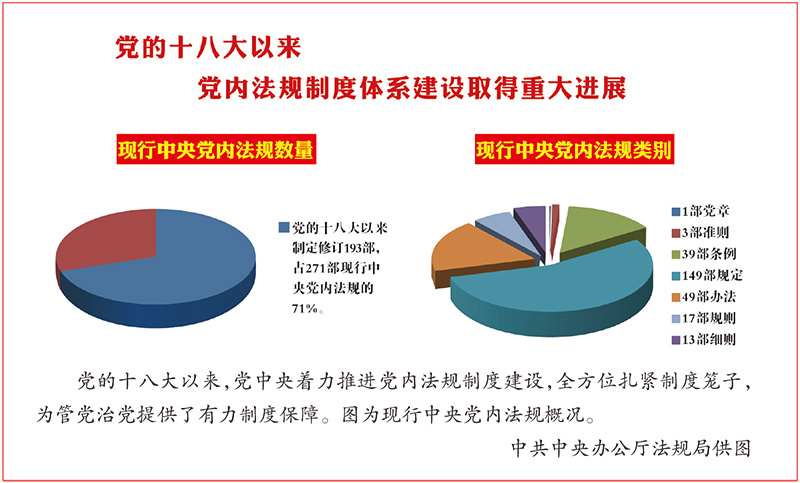 党的十八大以来

党内法规制度体系建设取得重大进展

现行中央党内法规数量

党的十八大以来制定修订193部，占271部现行中央党内法规的71%。

现行中央党内法规类别

1部党章
3部准则
39部条例
149部规定
49部办法
17部规则
13部细则

党的十八大以来，党中央着力推进党内法规制度建设，全方位扎紧制度笼子，为管党治党提供了有力制度保障。图为现行中央党内法规概况。

中共中央办公厅法规局供图